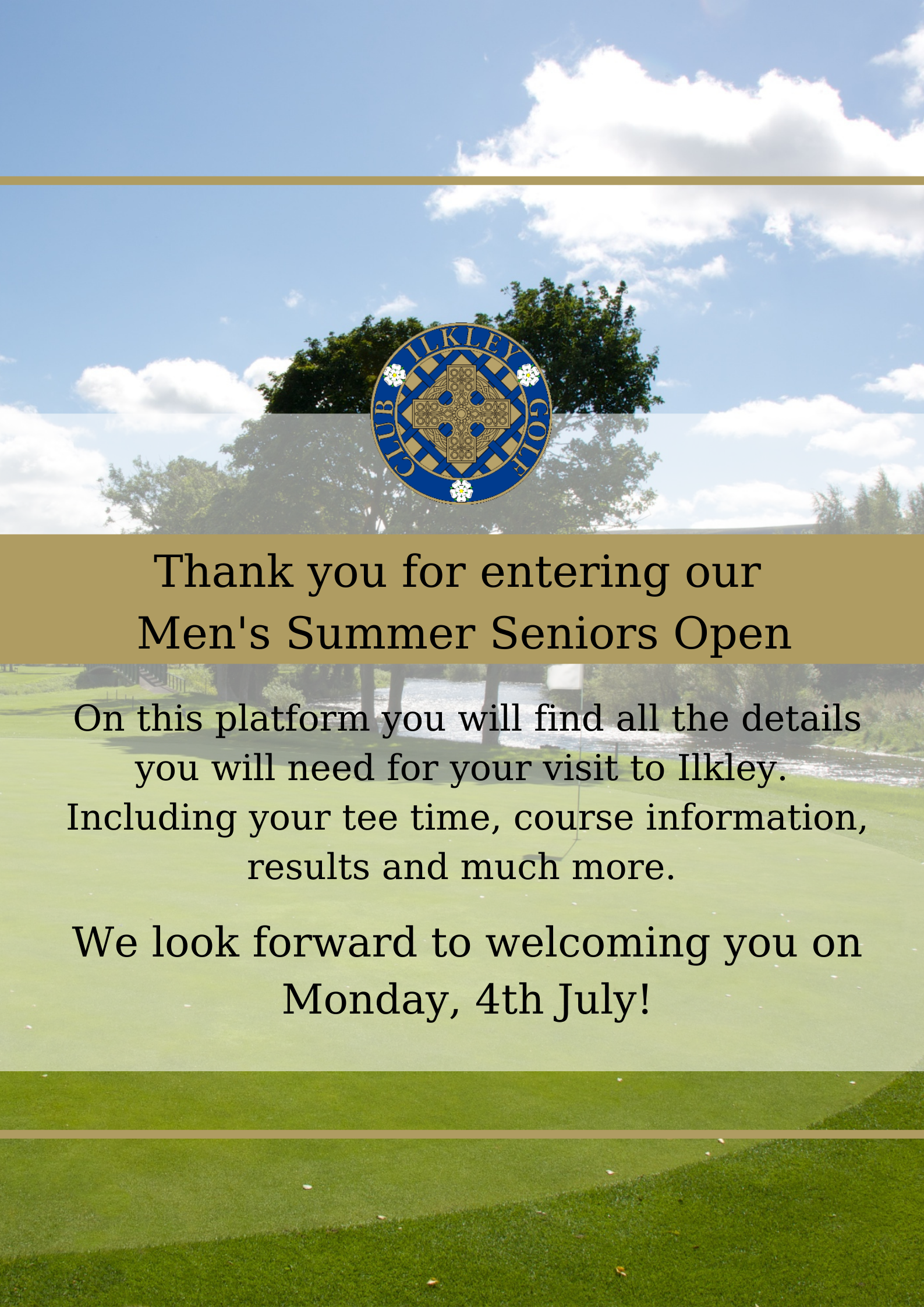 ILKLEY GOLF CLUB

Thank you for entering our Men's Summer Seniors Open

On this platform you will find all the details you will need for your visit to Ilkley. Including your tee time, course information, results and much more.

We look forward to welcoming you on Monday, 4th July!